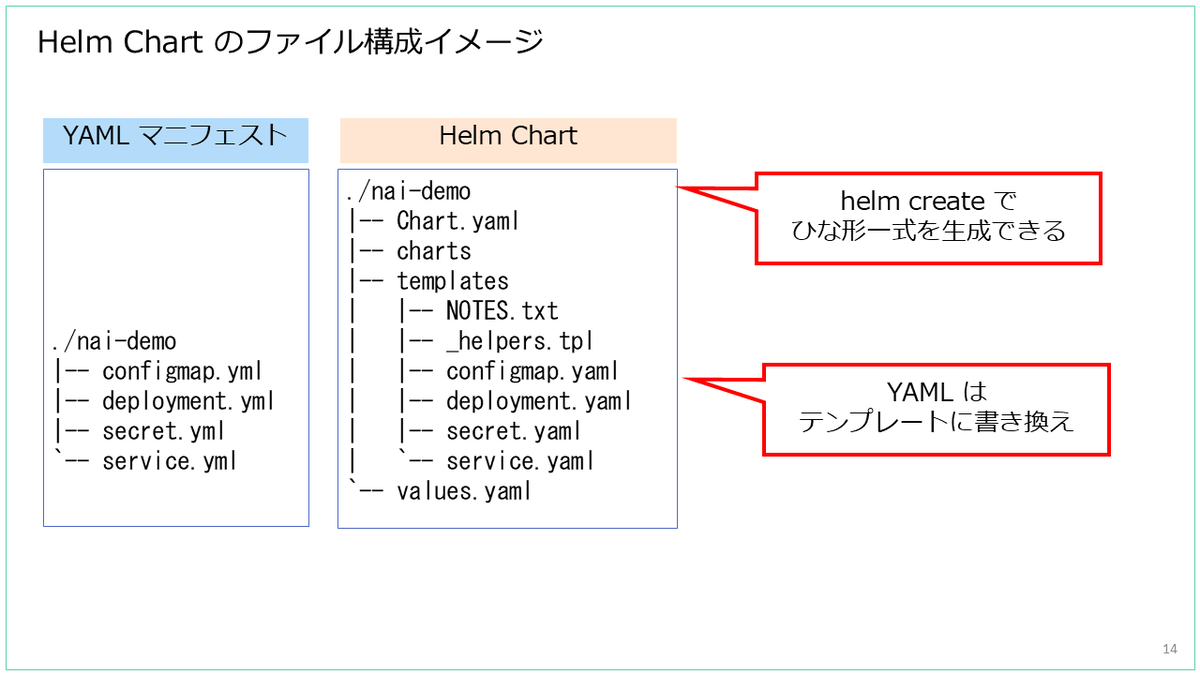 Helm Chart のファイル構成イメージ

YAML マニフェスト

./nai-demo
|-- configmap.yml
|-- deployment.yml
|-- secret.yml
`-- service.yml

Helm Chart

./nai-demo
|-- Chart.yaml
|-- charts
|-- templates
|   |-- NOTES.txt
|   |-- _helpers.tpl
|   |-- configmap.yaml
|   |-- deployment.yaml
|   |-- secret.yaml
|   `-- service.yaml
`-- values.yaml

helm create で
ひな形一式を生成できる

YAML は
テンプレートに書き換え

14